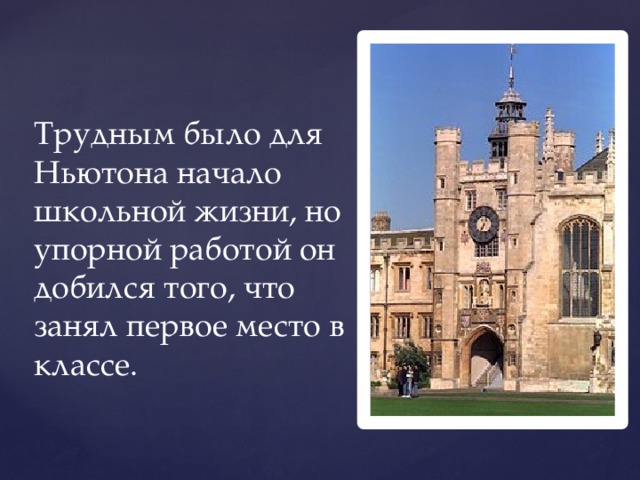 Трудным было для Ньютона начало школьной жизни, но упорной работой он добился того, что занял первое место в классе.